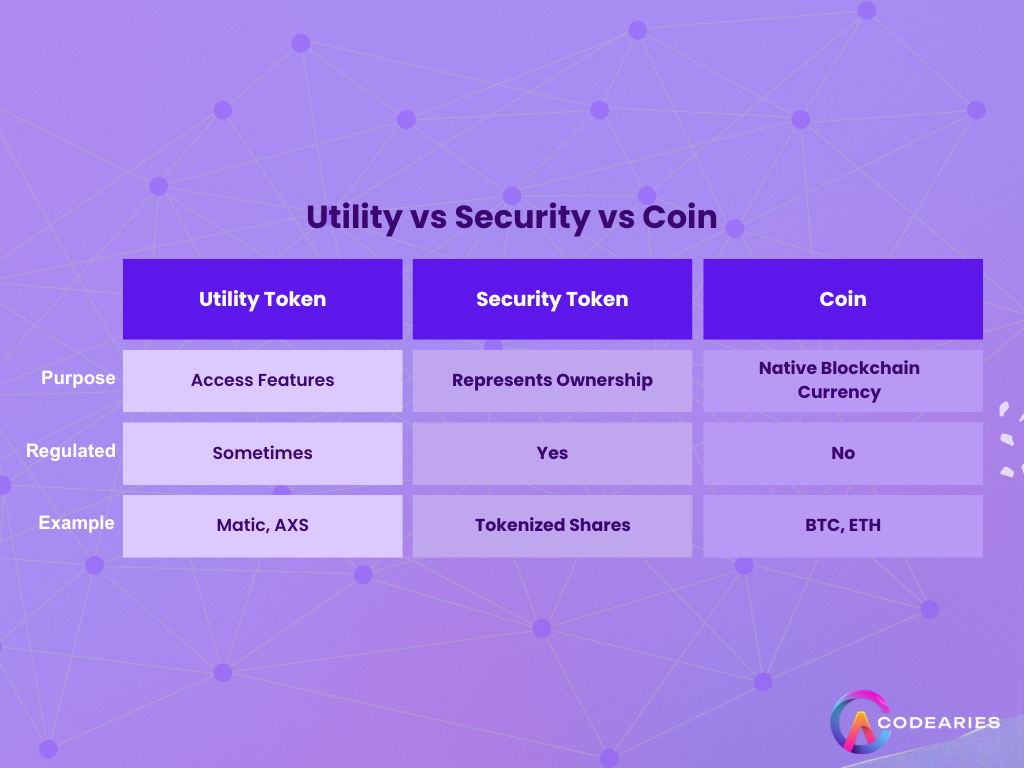 Utility vs Security vs Coin

| | Utility Token | Security Token | Coin |
|---|---|---|---|
| Purpose | Access Features | Represents Ownership | Native Blockchain Currency |
| Regulated | Sometimes | Yes | No |
| Example | Matic, AXS | Tokenized Shares | BTC, ETH |

CODEARIES